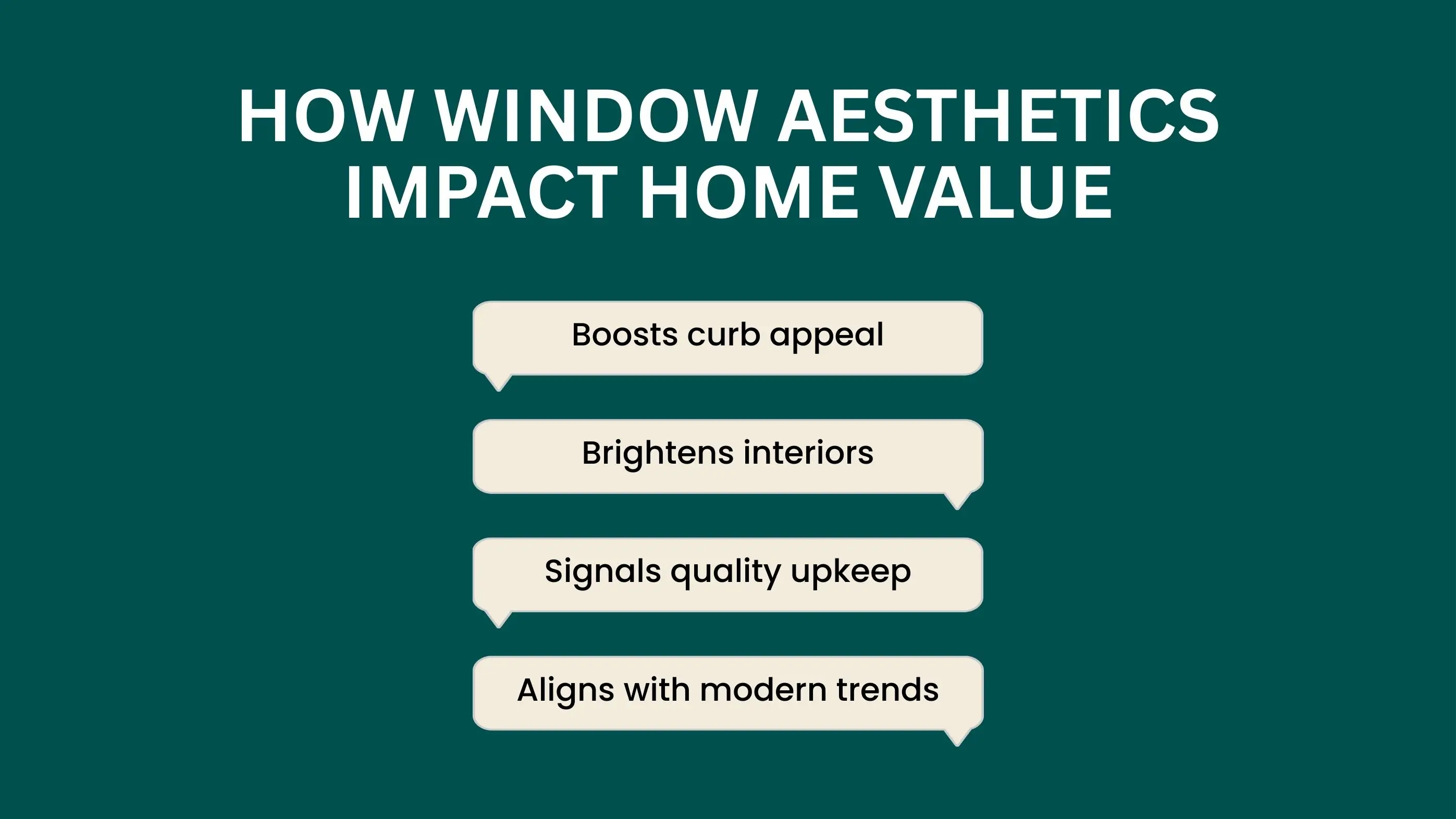 HOW WINDOW AESTHETICS IMPACT HOME VALUE

Boosts curb appeal

Brightens interiors

Signals quality upkeep

Aligns with modern trends